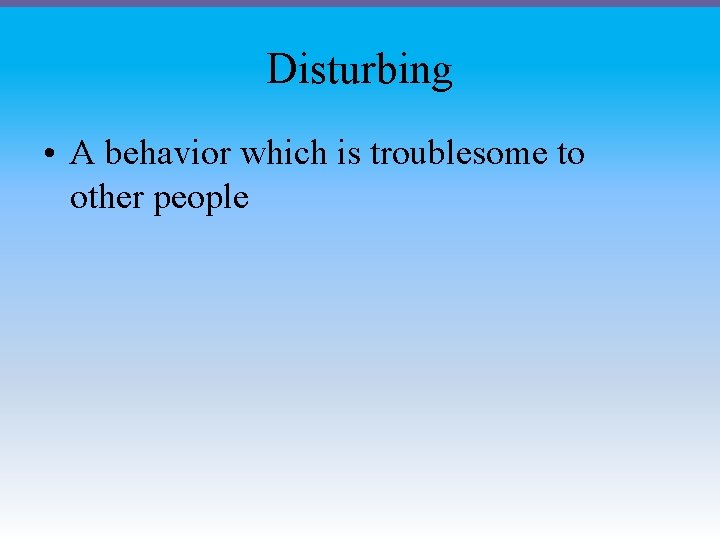 Disturbing

• A behavior which is troublesome to other people